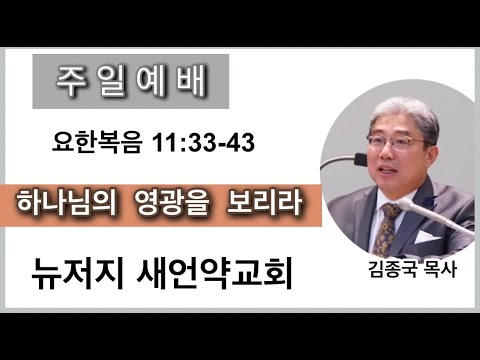 주 일 예 배

요한복음 11:33-43

하나님의 영광을 보리라

뉴저지 새언약교회

김종국 목사